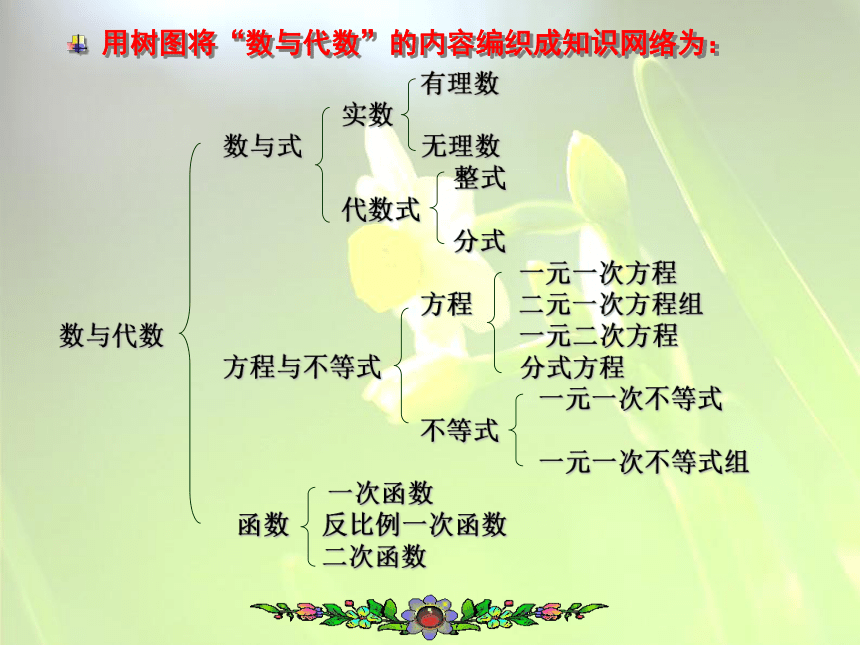 用树图将“数与代数”的内容编织成知识网络为：

数与代数

数与式

实数

有理数

无理数

代数式

整式

分式

方程与不等式

方程

一元一次方程

二元一次方程组

一元二次方程

分式方程

不等式

一元一次不等式

一元一次不等式组

函数

一次函数

反比例一次函数

二次函数